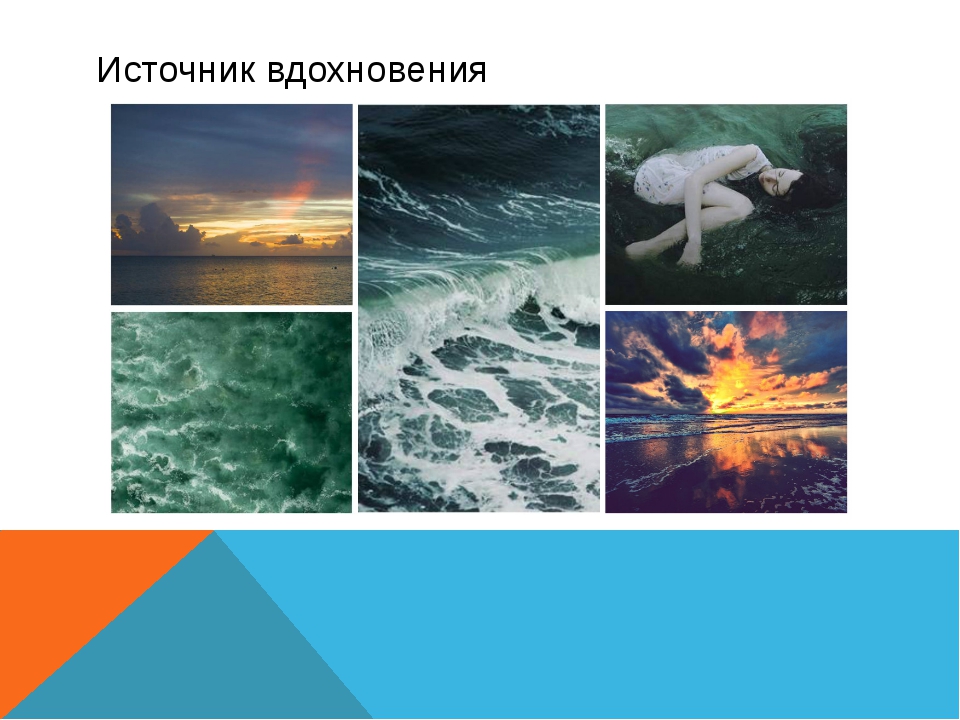 Источник вдохновения